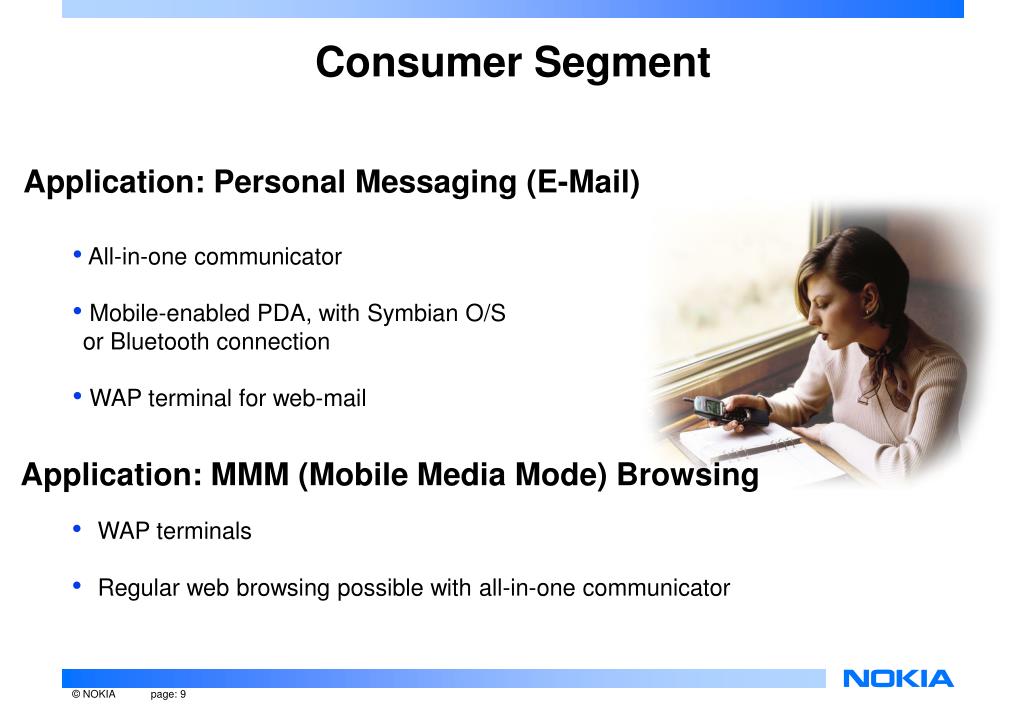 Consumer Segment

Application: Personal Messaging (E-Mail)

• All-in-one communicator

• Mobile-enabled PDA, with Symbian O/S or Bluetooth connection

• WAP terminal for web-mail

Application: MMM (Mobile Media Mode) Browsing

• WAP terminals

• Regular web browsing possible with all-in-one communicator

© NOKIA page: 9

NOKIA